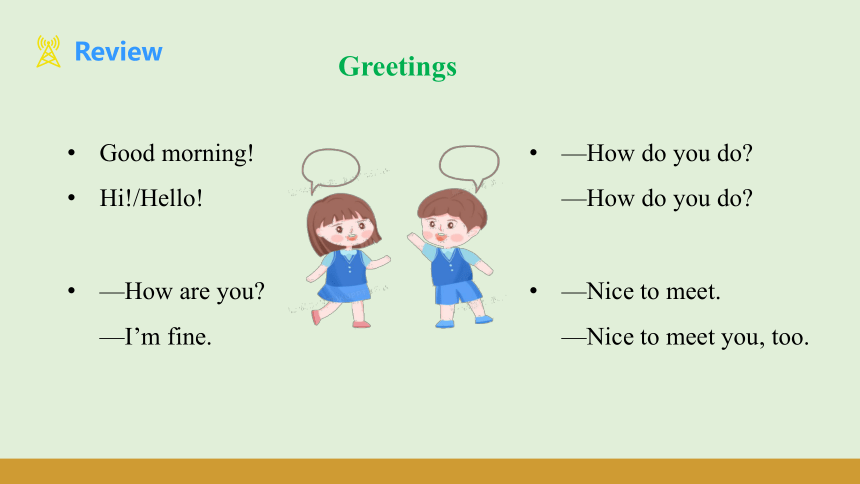 Review

Greetings

• Good morning!
• Hi!/Hello!

• —How are you?
—I'm fine.

• —How do you do?
—How do you do?

• —Nice to meet.
—Nice to meet you, too.